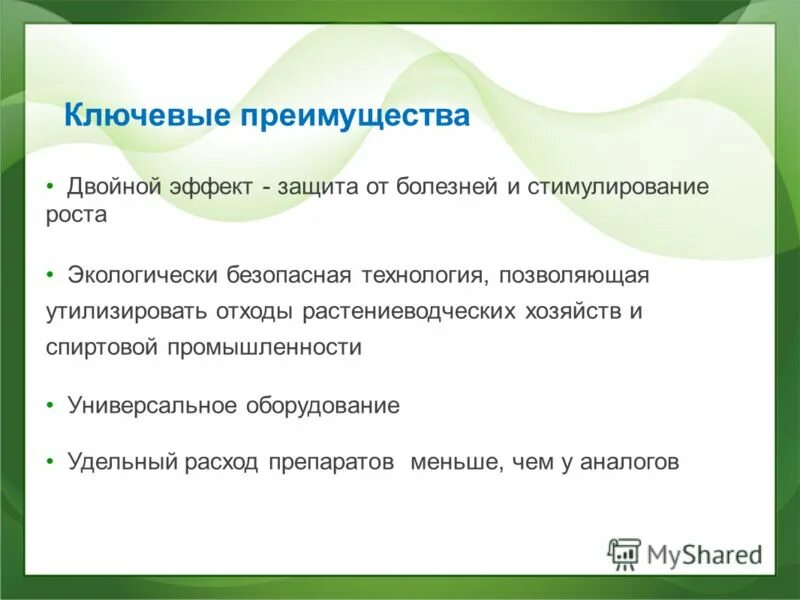 Ключевые преимущества

• Двойной эффект - защита от болезней и стимулирование роста

• Экологически безопасная технология, позволяющая утилизировать отходы растениеводческих хозяйств и спиртовой промышленности

• Универсальное оборудование

• Удельный расход препаратов меньше, чем у аналогов

MyShared